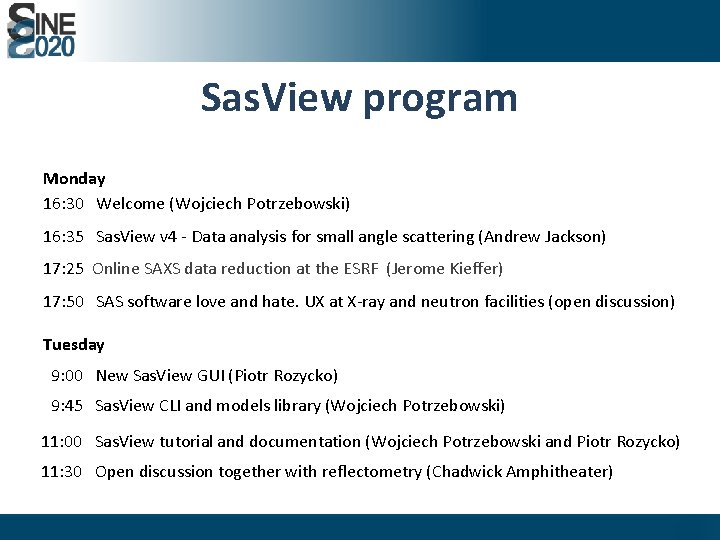 SINE 2020

SasView program

Monday
16:30 Welcome (Wojciech Potrzebowski)

16:35 SasView v4 - Data analysis for small angle scattering (Andrew Jackson)

17:25 Online SAXS data reduction at the ESRF (Jerome Kieffer)

17:50 SAS software love and hate. UX at X-ray and neutron facilities (open discussion)

Tuesday
9:00 New SasView GUI (Piotr Rozycko)

9:45 SasView CLI and models library (Wojciech Potrzebowski)

11:00 SasView tutorial and documentation (Wojciech Potrzebowski and Piotr Rozycko)

11:30 Open discussion together with reflectometry (Chadwick Amphitheater)